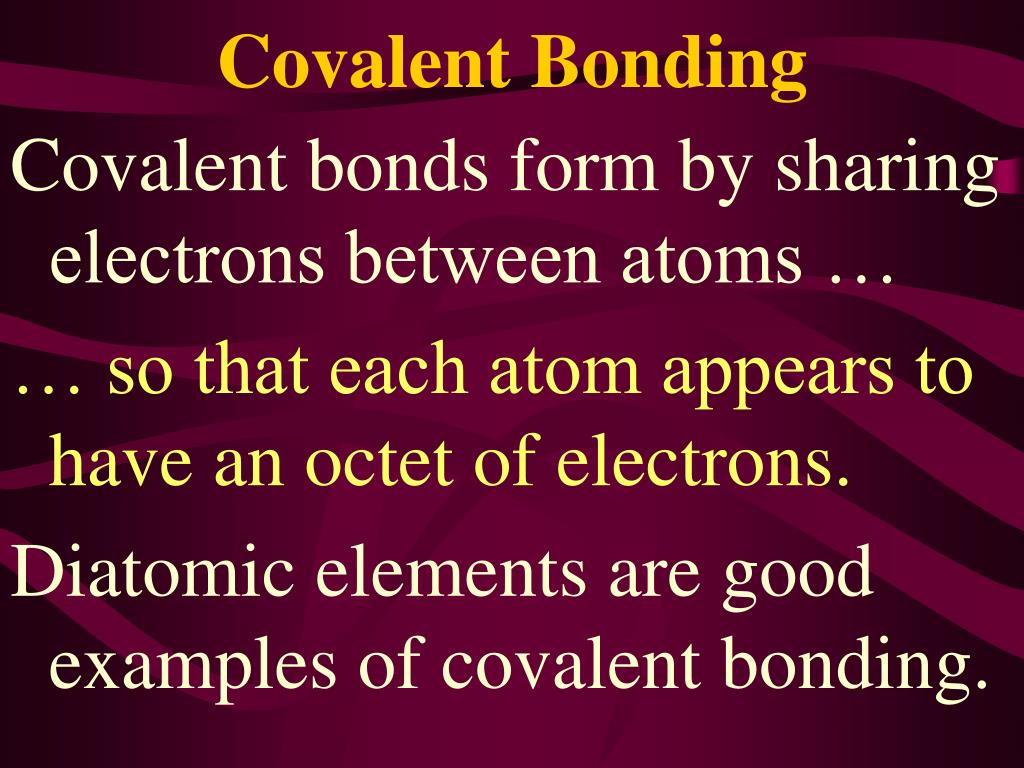 Covalent Bonding

Covalent bonds form by sharing electrons between atoms …

… so that each atom appears to have an octet of electrons.

Diatomic elements are good examples of covalent bonding.